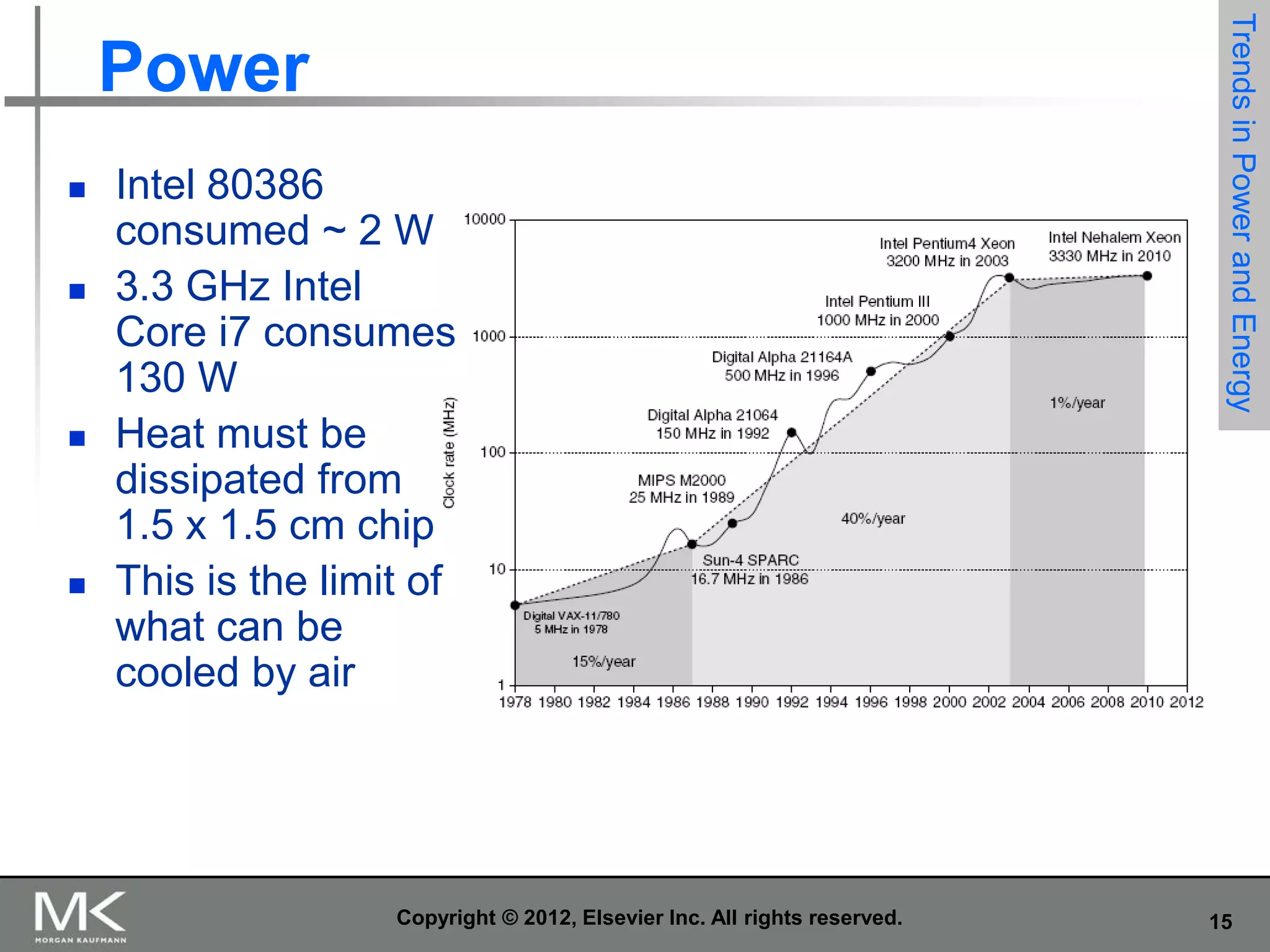 Power

Trends in Power and Energy

- Intel 80386 consumed ~ 2 W
- 3.3 GHz Intel Core i7 consumes 130 W
- Heat must be dissipated from 1.5 x 1.5 cm chip
- This is the limit of what can be cooled by air

Clock rate (MHz)

10000
1000
100
10
1

Intel Pentium4 Xeon 3200 MHz in 2003
Intel Nehalem Xeon 3330 MHz in 2010
Intel Pentium III 1000 MHz in 2000
Digital Alpha 21164A 500 MHz in 1996
Digital Alpha 21064 150 MHz in 1992
MIPS M2000 25 MHz in 1989
Sun-4 SPARC 16.7 MHz in 1986
Digital VAX-11/780 5 MHz in 1978
15%/year
40%/year
1%/year

1978 1980 1982 1984 1986 1988 1990 1992 1994 1996 1998 2000 2002 2004 2006 2008 2010 2012

MK MORGAN KAUFMANN

Copyright © 2012, Elsevier Inc. All rights reserved.

15